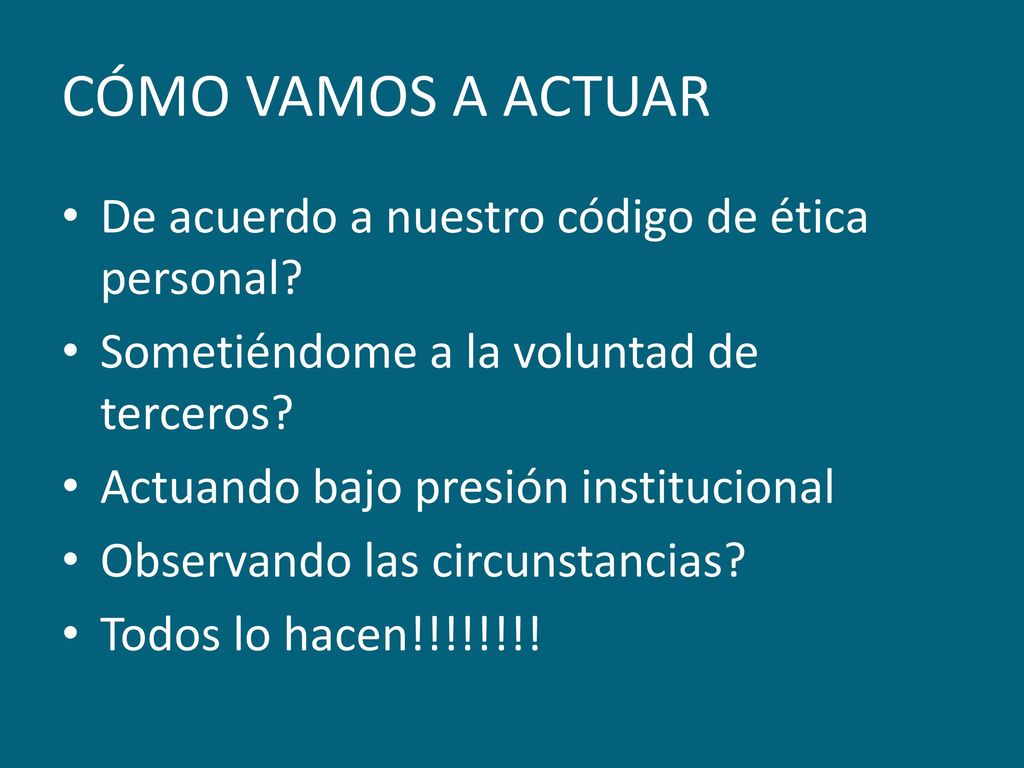 CÓMO VAMOS A ACTUAR

• De acuerdo a nuestro código de ética personal?
• Sometiéndome a la voluntad de terceros?
• Actuando bajo presión institucional
• Observando las circunstancias?
• Todos lo hacen!!!!!!!!